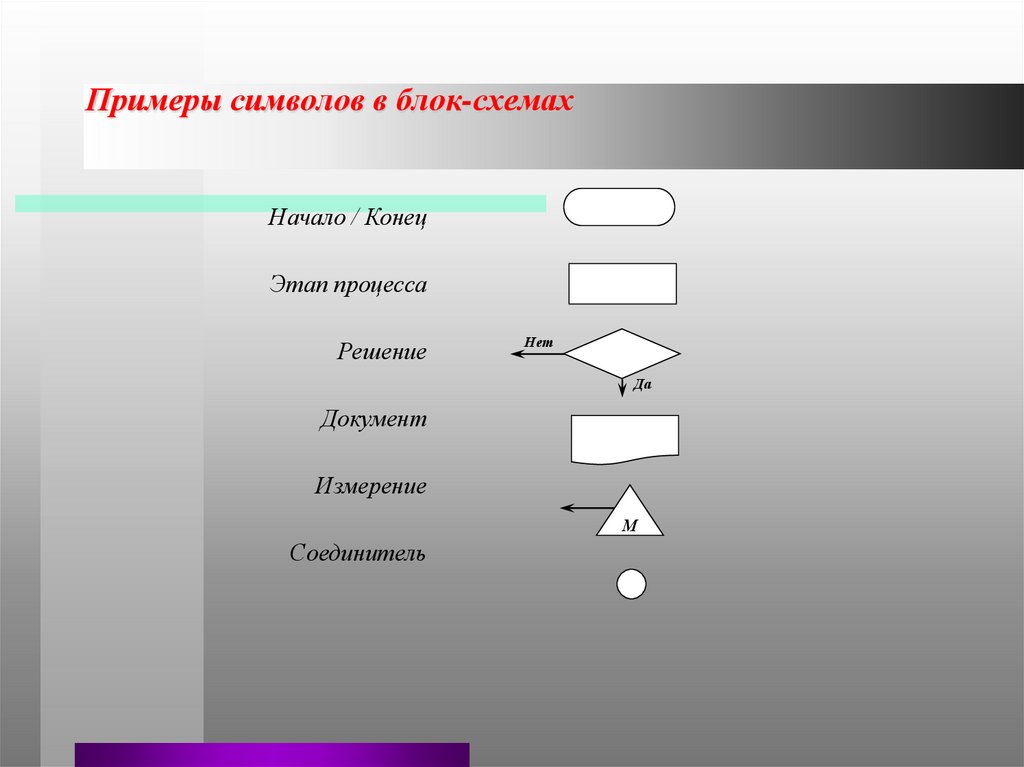 Примеры символов в блок-схемах

Начало / Конец

Этап процесса

Решение

Нет

Да

Документ

Измерение

М

Соединитель